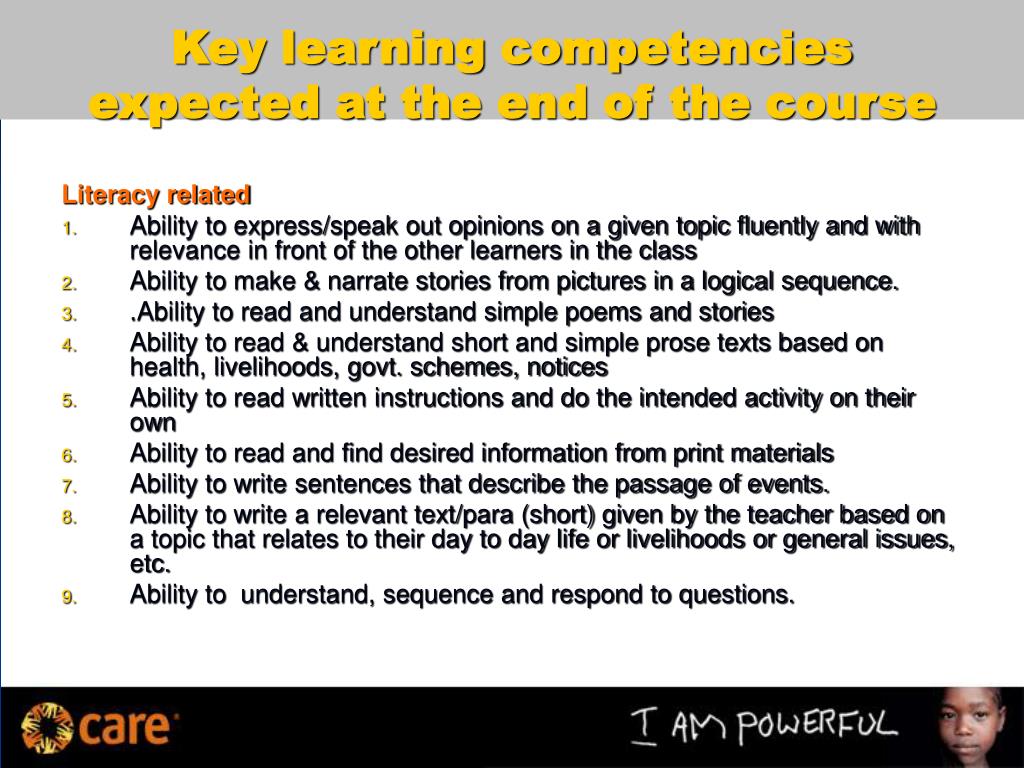 Key learning competencies expected at the end of the course

Literacy related
1. Ability to express/speak out opinions on a given topic fluently and with relevance in front of the other learners in the class
2. Ability to make & narrate stories from pictures in a logical sequence.
3. .Ability to read and understand simple poems and stories
4. Ability to read & understand short and simple prose texts based on health, livelihoods, govt. schemes, notices
5. Ability to read written instructions and do the intended activity on their own
6. Ability to read and find desired information from print materials
7. Ability to write sentences that describe the passage of events.
8. Ability to write a relevant text/para (short) given by the teacher based on a topic that relates to their day to day life or livelihoods or general issues, etc.
9. Ability to understand, sequence and respond to questions.

care

I AM POWERFUL